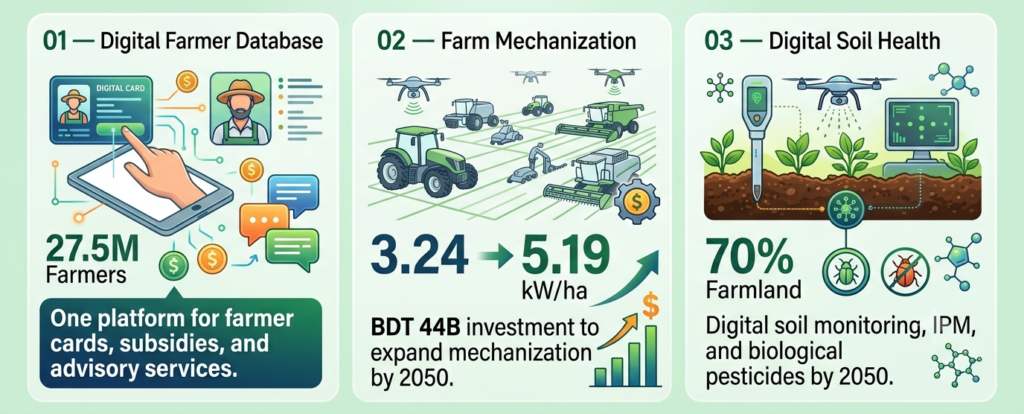 01 — Digital Farmer Database

DIGITAL CARD

27.5M
Farmers

One platform for farmer cards, subsidies, and advisory services.

02 — Farm Mechanization

3.24 → 5.19
kW/ha

BDT 44B investment to expand mechanization by 2050.

03 — Digital Soil Health

70%
Farmland

Digital soil monitoring, IPM, and biological pesticides by 2050.